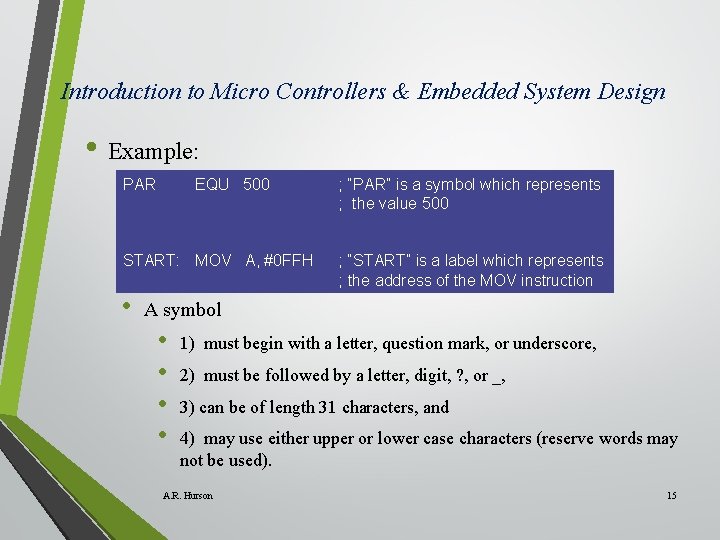 Introduction to Micro Controllers & Embedded System Design

• Example:

PAR EQU 500 ; "PAR" is a symbol which represents ; the value 500

START: MOV A, #0FFH ; "START" is a label which represents ; the address of the MOV instruction

• A symbol

• 1) must begin with a letter, question mark, or underscore,

• 2) must be followed by a letter, digit, ?, or _,

• 3) can be of length 31 characters, and

• 4) may use either upper or lower case characters (reserve words may not be used).

A.R. Hurson

15